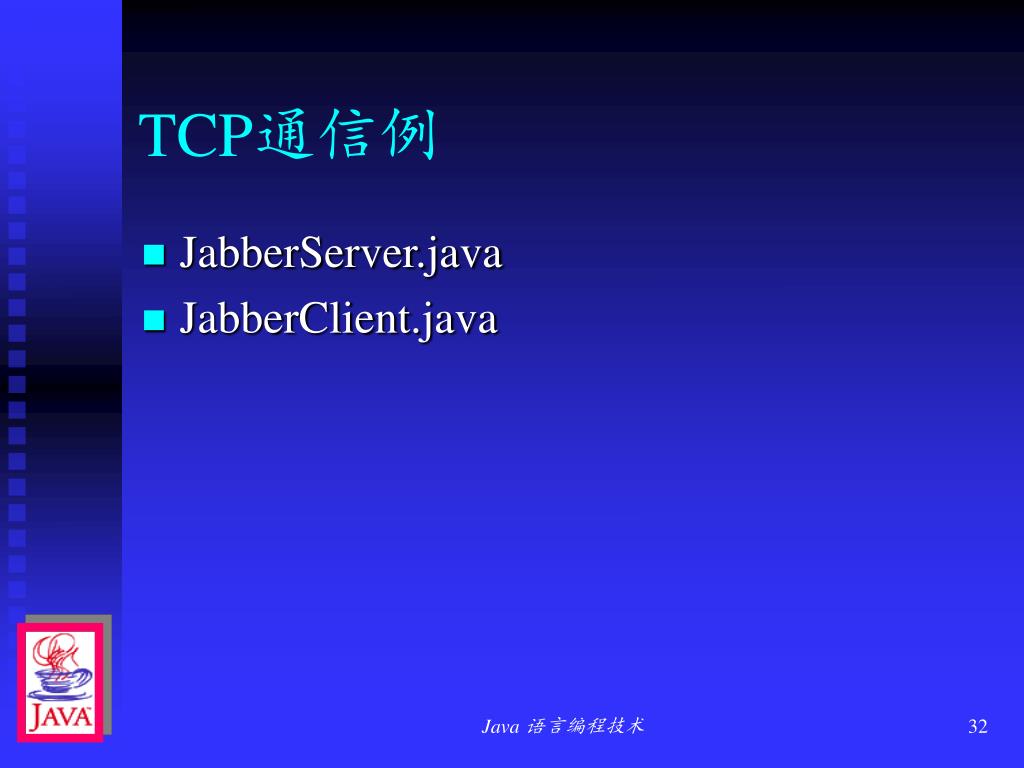 TCP通信例

JabberServer.java

JabberClient.java

JAVA

Java 语言编程技术

32